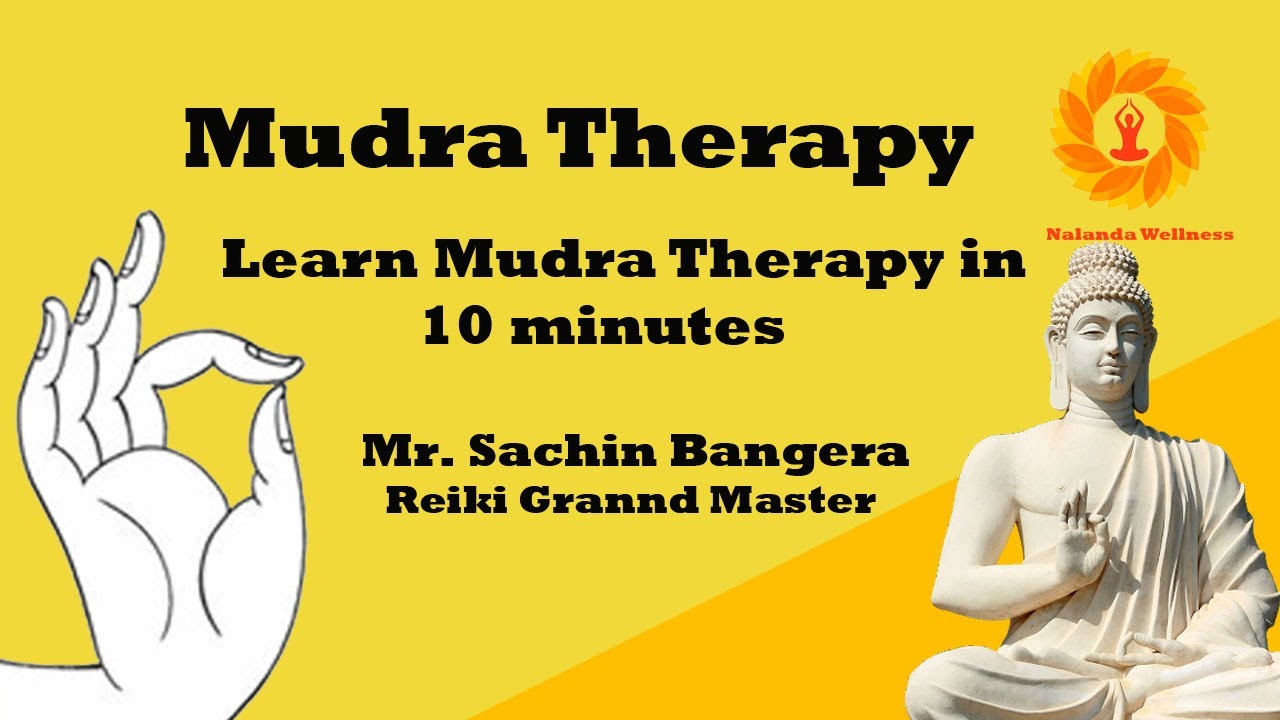 Mudra Therapy

Nalanda Wellness

Learn Mudra Therapy in 10 minutes

Mr. Sachin Bangera
Reiki Grannd Master